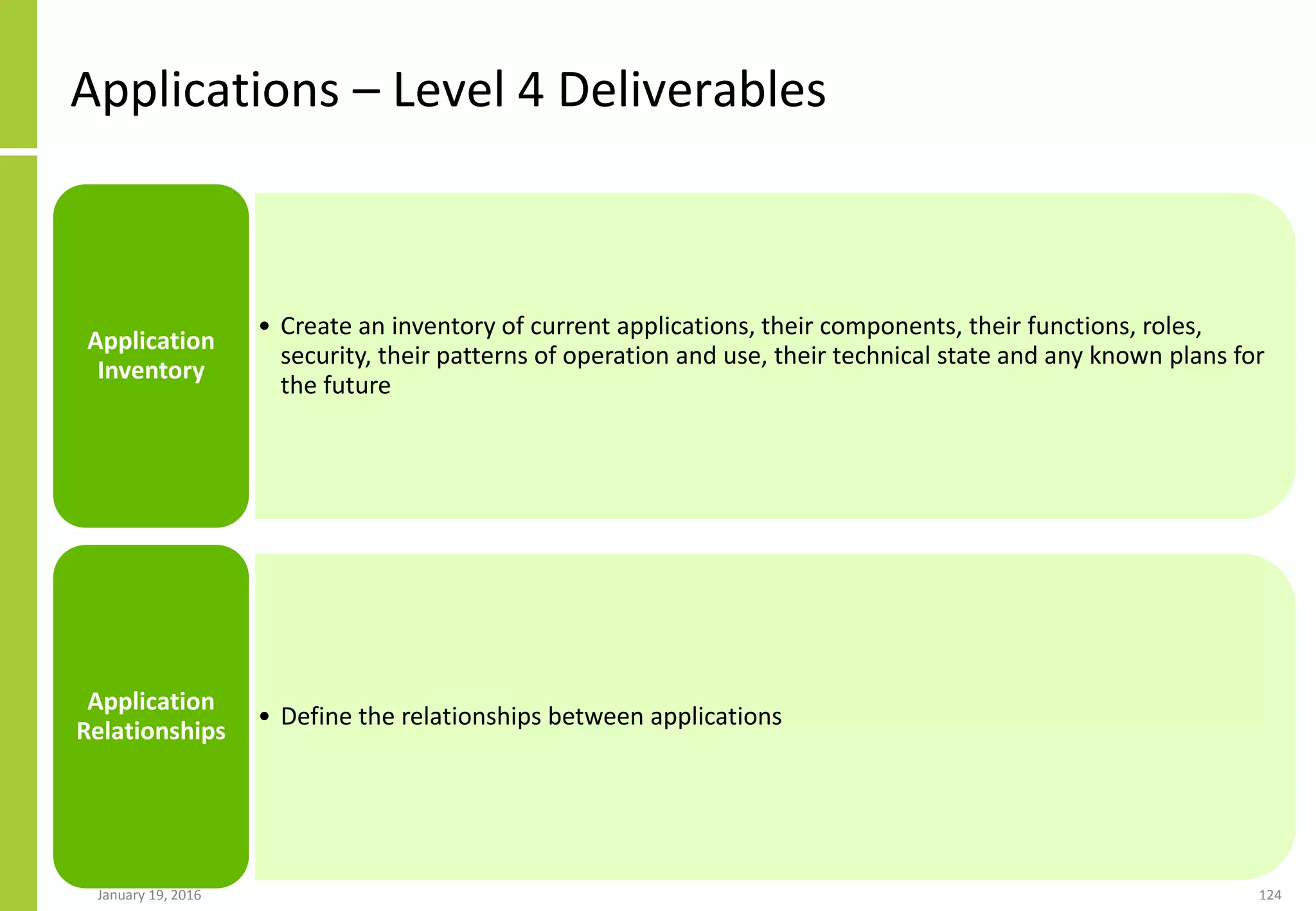 Applications – Level 4 Deliverables

Application Inventory

• Create an inventory of current applications, their components, their functions, roles, security, their patterns of operation and use, their technical state and any known plans for the future

Application Relationships

• Define the relationships between applications

January 19, 2016

124